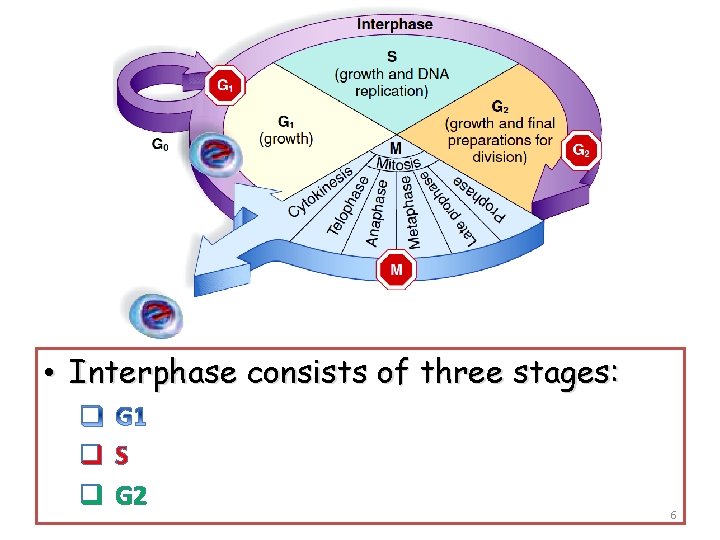 Interphase

S
(growth and DNA replication)

$G_1$

$G_1$
(growth)

$G_2$
(growth and final preparations for division)

$G_2$

$G_0$

M
Mitosis

Cytokinesis
Telophase
Anaphase
Metaphase
Late prophase
Prophase

M

• Interphase consists of three stages:
❑ G1
❑ S
❑ G2

6